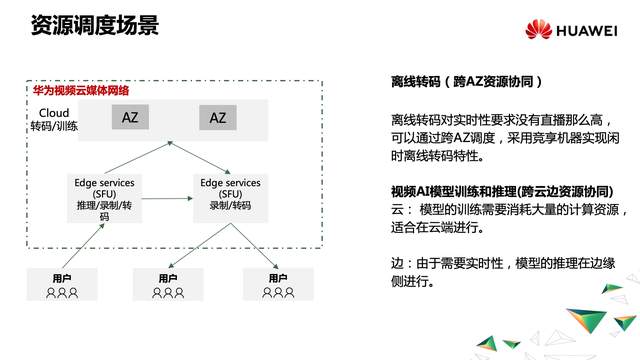 资源调度场景

HUAWEI

华为视频云媒体网络

Cloud
转码/训练

AZ

AZ

Edge services
(SFU)
推理/录制/转码

Edge services
(SFU)
录制/转码

用户

用户

用户

离线转码（跨AZ资源协同）

离线转码对实时性要求没有直播那么高，可以通过跨AZ调度，采用竞享机器实现闲时离线转码特性。

视频AI模型训练和推理(跨云边资源协同)
云： 模型的训练需要消耗大量的计算资源，适合在云端进行。

边：由于需要实时性，模型的推理在边缘侧进行。